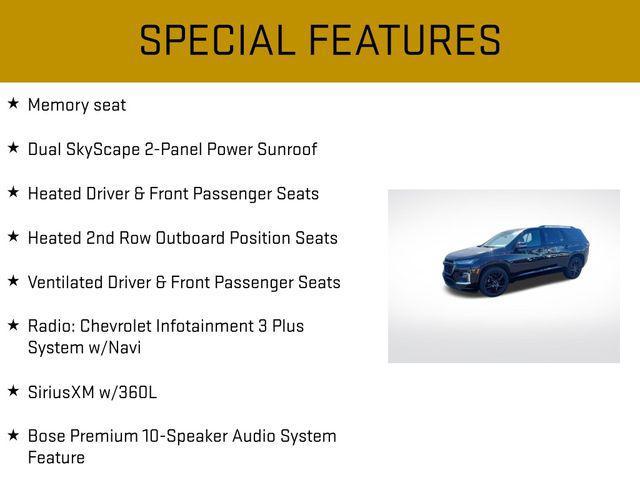 SPECIAL FEATURES

★ Memory seat

★ Dual SkyScape 2-Panel Power Sunroof

★ Heated Driver & Front Passenger Seats

★ Heated 2nd Row Outboard Position Seats

★ Ventilated Driver & Front Passenger Seats

★ Radio: Chevrolet Infotainment 3 Plus System w/Navi

★ SiriusXM w/360L

★ Bose Premium 10-Speaker Audio System Feature